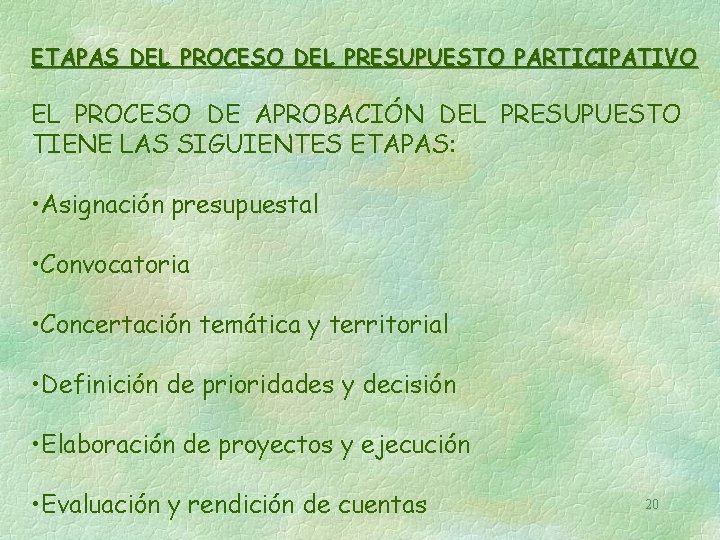 ETAPAS DEL PROCESO DEL PRESUPUESTO PARTICIPATIVO

EL PROCESO DE APROBACIÓN DEL PRESUPUESTO TIENE LAS SIGUIENTES ETAPAS:

•Asignación presupuestal

•Convocatoria

•Concertación temática y territorial

•Definición de prioridades y decisión

•Elaboración de proyectos y ejecución

•Evaluación y rendición de cuentas

20